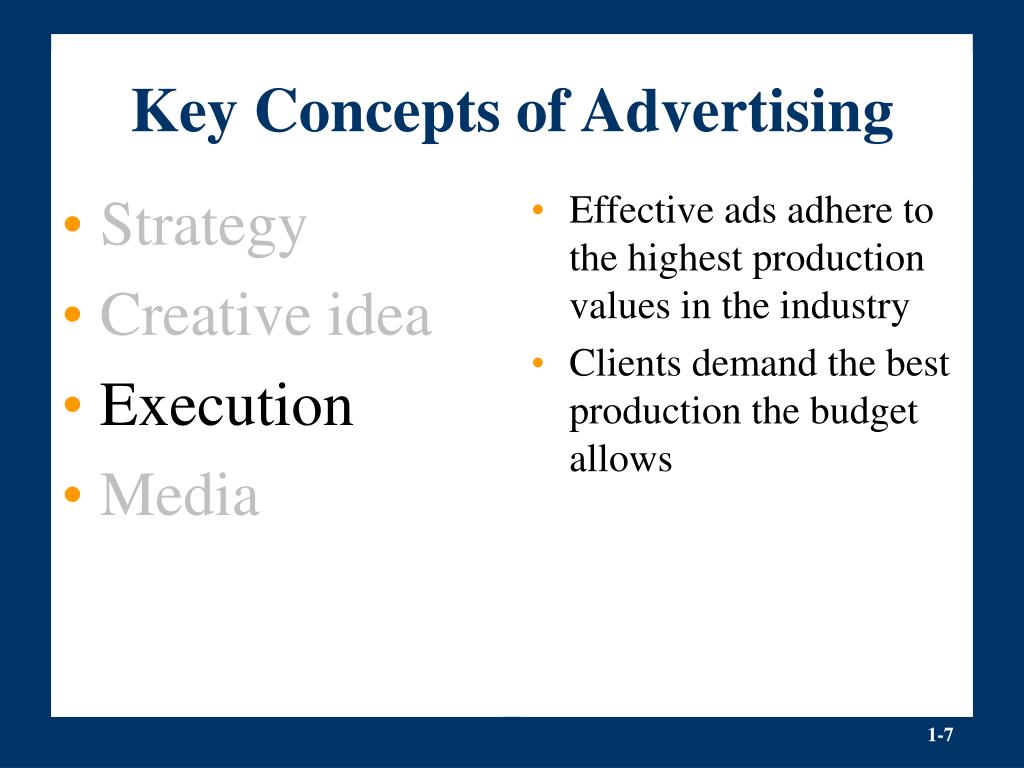 Key Concepts of Advertising

• Strategy
• Creative idea
• Execution
• Media

• Effective ads adhere to the highest production values in the industry
• Clients demand the best production the budget allows

1-7